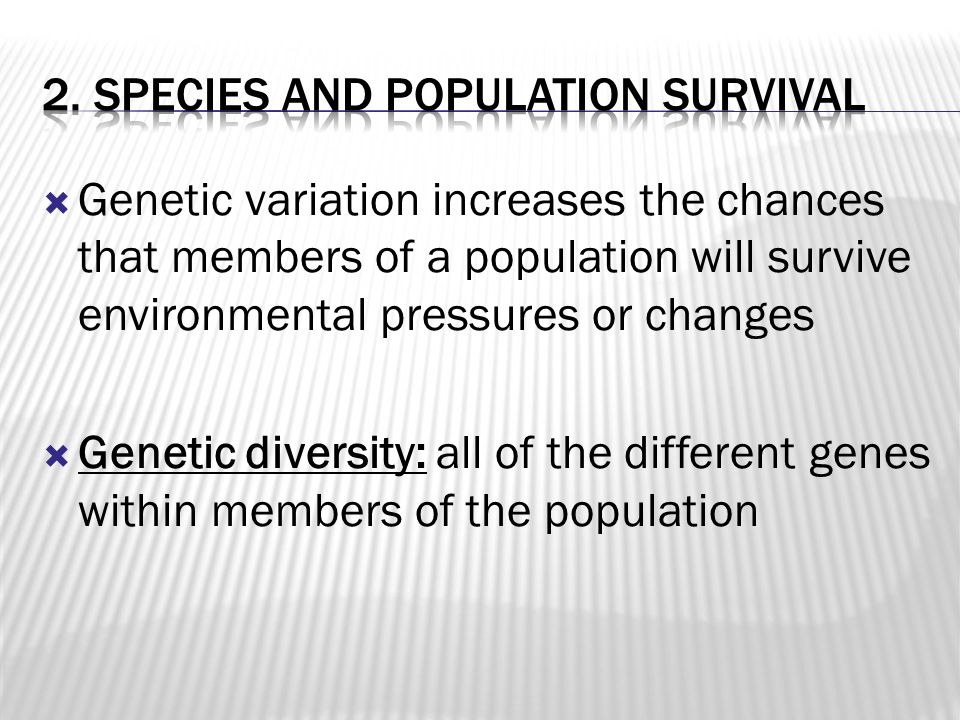 2. SPECIES AND POPULATION SURVIVAL

Genetic variation increases the chances that members of a population will survive environmental pressures or changes

Genetic diversity: all of the different genes within members of the population